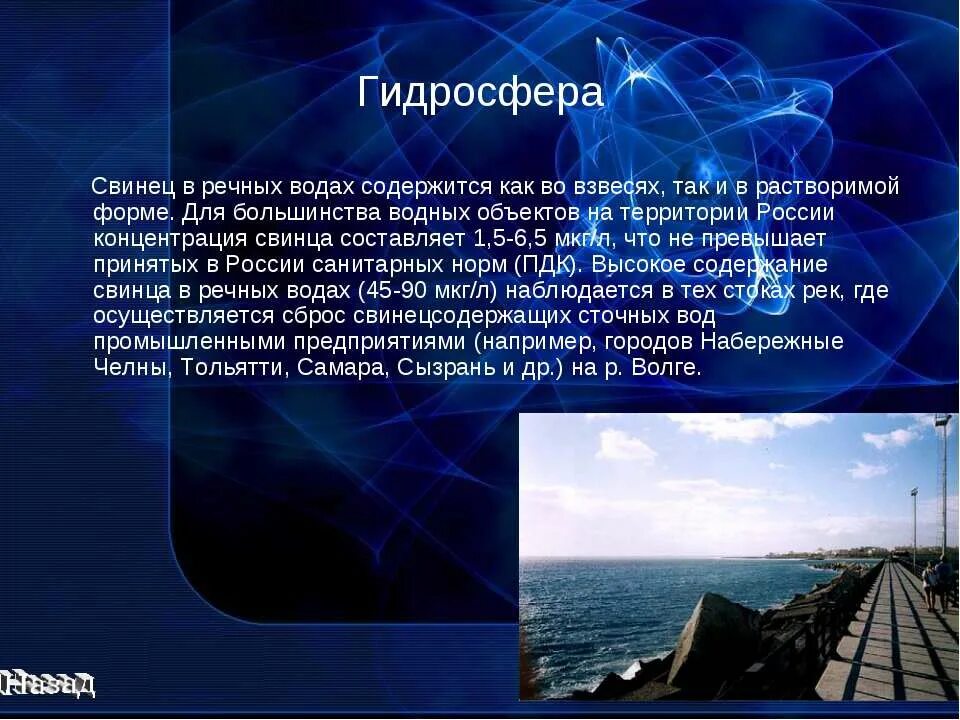 Гидросфера

Свинец в речных водах содержится как во взвесях, так и в растворимой форме. Для большинства водных объектов на территории России концентрация свинца составляет 1,5-6,5 мкг/л, что не превышает принятых в России санитарных норм (ПДК). Высокое содержание свинца в речных водах (45-90 мкг/л) наблюдается в тех стоках рек, где осуществляется сброс свинецсодержащих сточных вод промышленными предприятиями (например, городов Набережные Челны, Тольятти, Самара, Сызрань и др.) на р. Волге.

Назад